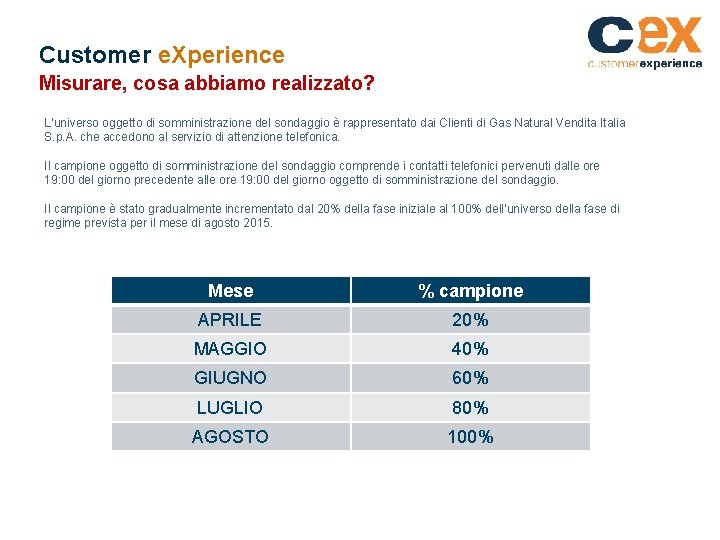 cex
customerexperience

Customer eXperience
Misurare, cosa abbiamo realizzato?

L'universo oggetto di somministrazione del sondaggio è rappresentato dai Clienti di Gas Natural Vendita Italia S.p.A. che accedono al servizio di attenzione telefonica.

Il campione oggetto di somministrazione del sondaggio comprende i contatti telefonici pervenuti dalle ore 19:00 del giorno precedente alle ore 19:00 del giorno oggetto di somministrazione del sondaggio.

Il campione è stato gradualmente incrementato dal 20% della fase iniziale al 100% dell'universo della fase di regime prevista per il mese di agosto 2015.

| Mese | % campione |
|---|---|
| APRILE | 20% |
| MAGGIO | 40% |
| GIUGNO | 60% |
| LUGLIO | 80% |
| AGOSTO | 100% |